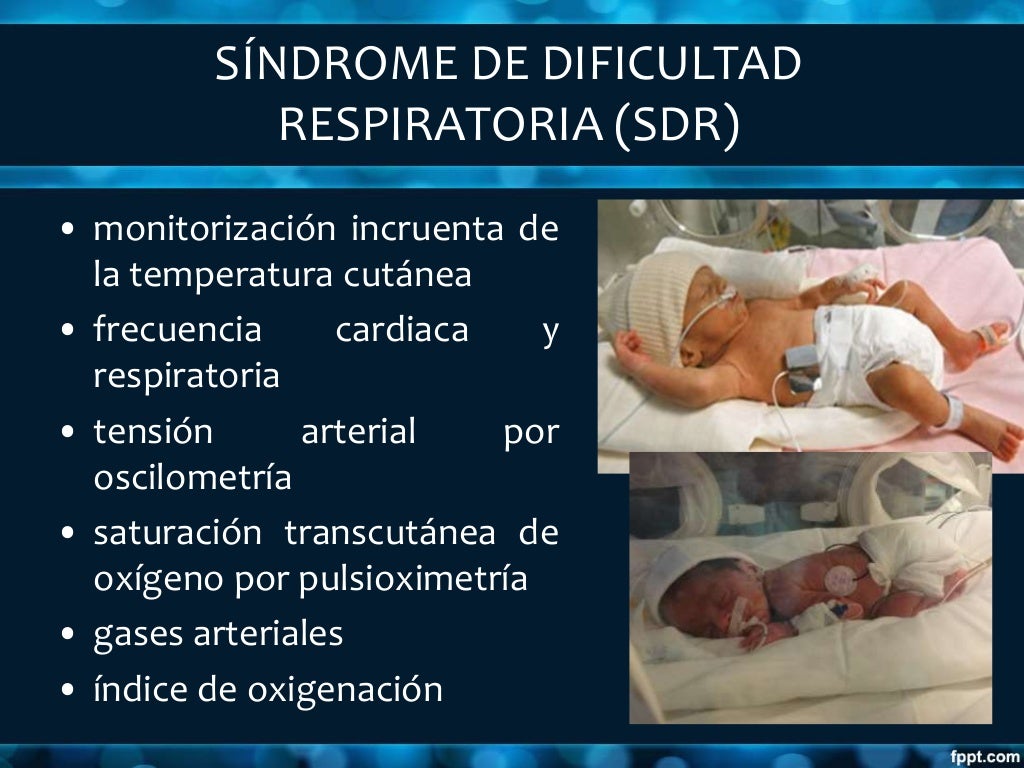 SÍNDROME DE DIFICULTAD RESPIRATORIA (SDR)

• monitorización incruenta de la temperatura cutánea
• frecuencia cardiaca y respiratoria
• tensión arterial por oscilometría
• saturación transcutánea de oxígeno por pulsioximetría
• gases arteriales
• índice de oxigenación

fppt.com